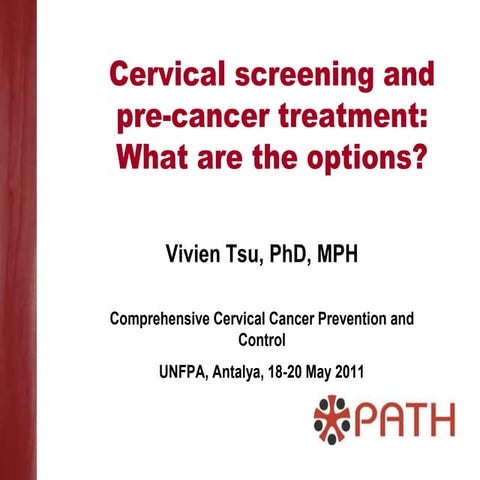 Cervical screening and pre-cancer treatment: What are the options?

Vivien Tsu, PhD, MPH

Comprehensive Cervical Cancer Prevention and Control

UNFPA, Antalya, 18-20 May 2011

PATH